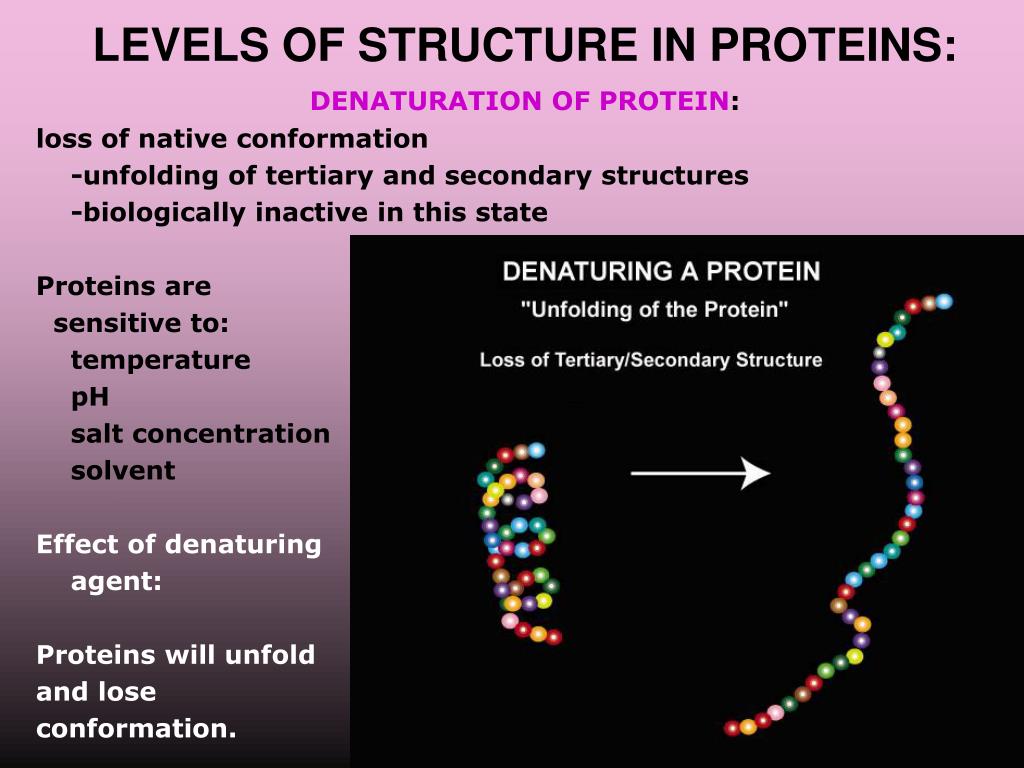 LEVELS OF STRUCTURE IN PROTEINS:

DENATURATION OF PROTEIN:

loss of native conformation
-unfolding of tertiary and secondary structures
-biologically inactive in this state

Proteins are sensitive to:
temperature
pH
salt concentration
solvent

Effect of denaturing agent:

Proteins will unfold and lose conformation.

DENATURING A PROTEIN
"Unfolding of the Protein"
Loss of Tertiary/Secondary Structure